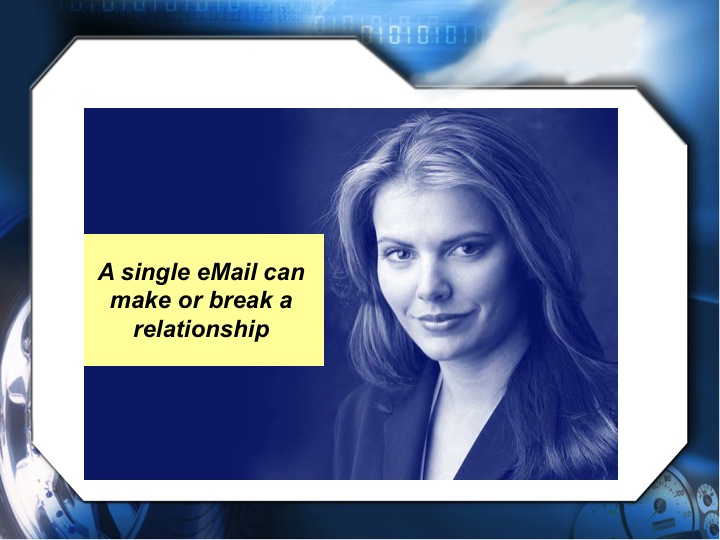 A single eMail can make or break a relationship